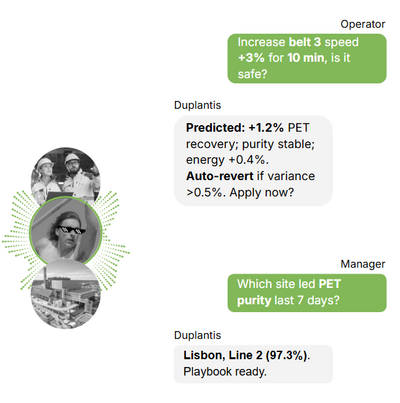 Operator

Increase belt 3 speed +3% for 10 min, is it safe?

Duplantis

Predicted: +1.2% PET recovery; purity stable; energy +0.4%. Auto-revert if variance >0.5%. Apply now?

Manager

Which site led PET purity last 7 days?

Duplantis

Lisbon, Line 2 (97.3%). Playbook ready.